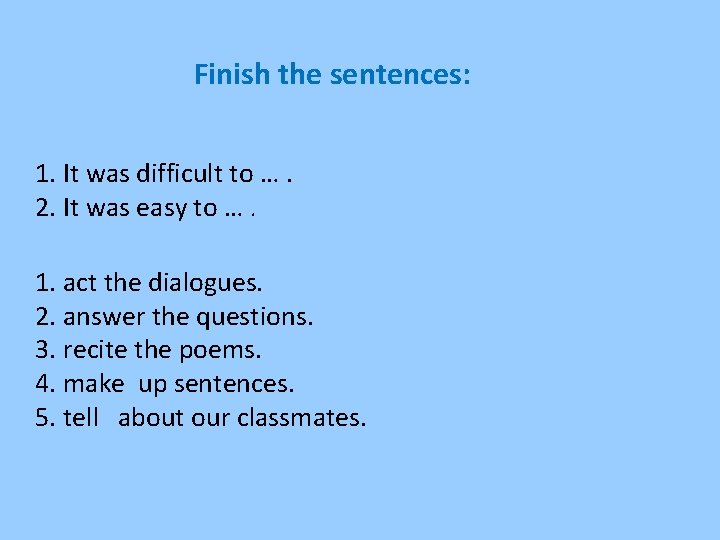 Finish the sentences:

1. It was difficult to … .
2. It was easy to … .

1. act the dialogues.
2. answer the questions.
3. recite the poems.
4. make up sentences.
5. tell about our classmates.